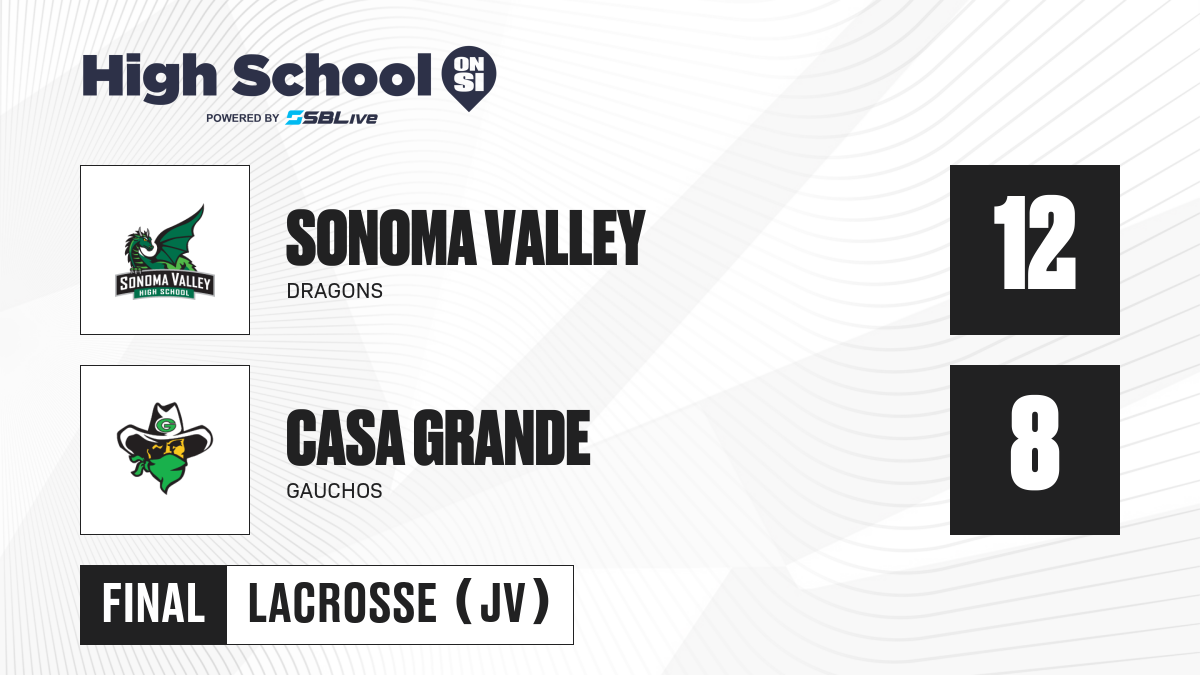 High School ON SI
POWERED BY SBLive

SONOMA VALLEY HIGH SCHOOL

SONOMA VALLEY
DRAGONS

12

C

CASA GRANDE
GAUCHOS

8

FINAL LACROSSE (JV)